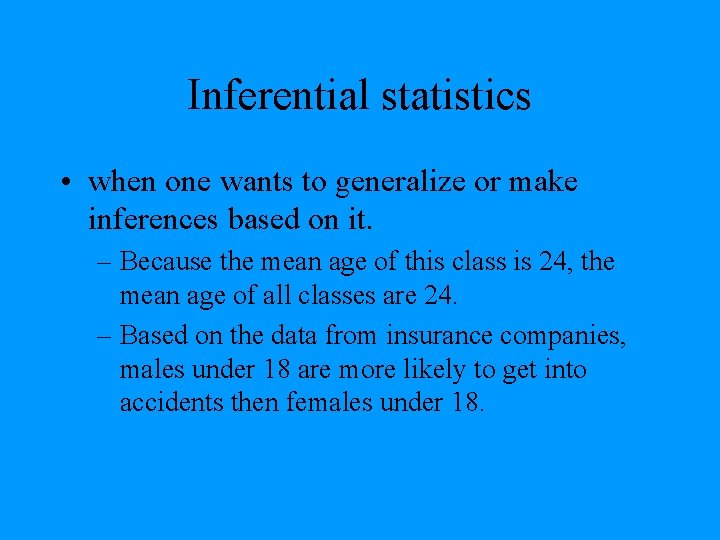 Inferential statistics

• when one wants to generalize or make inferences based on it.

– Because the mean age of this class is 24, the mean age of all classes are 24.

– Based on the data from insurance companies, males under 18 are more likely to get into accidents then females under 18.